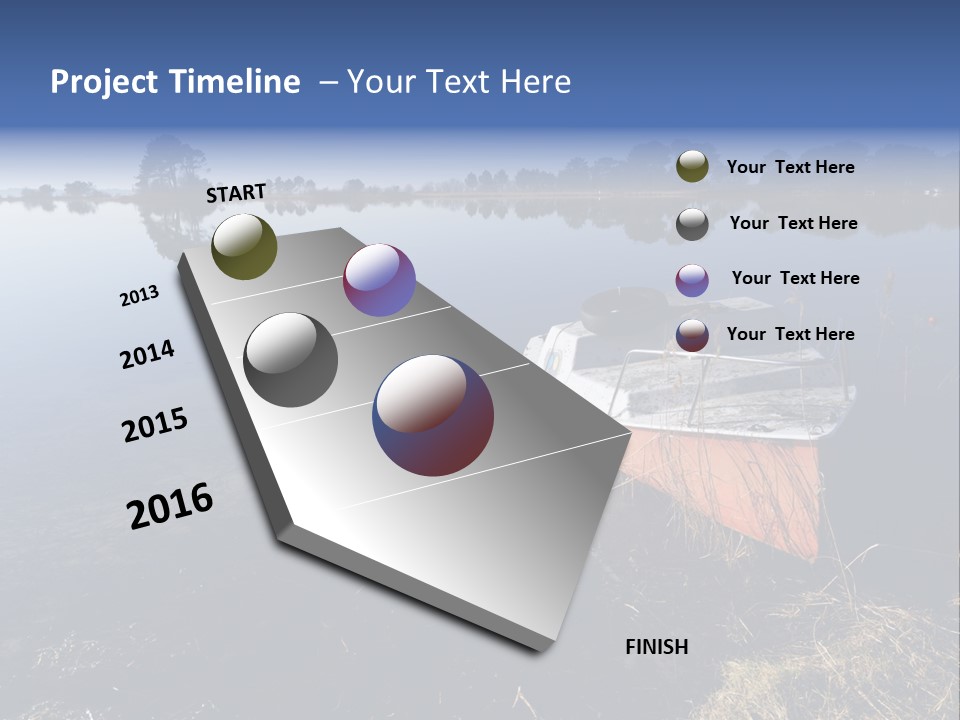 Project Timeline – Your Text Here

START

2013

2014

2015

2016

FINISH

Your Text Here

Your Text Here

Your Text Here

Your Text Here